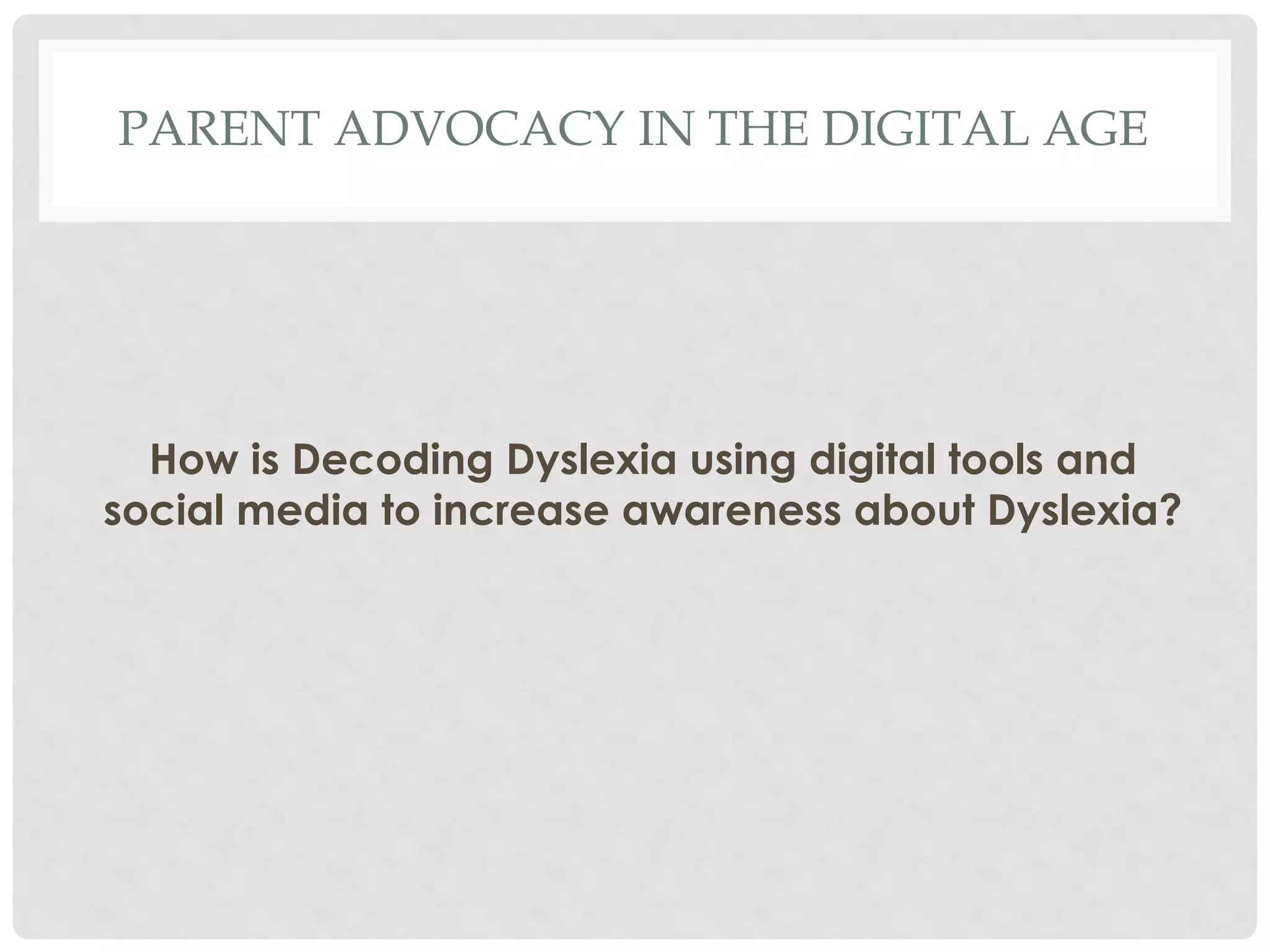 PARENT ADVOCACY IN THE DIGITAL AGE

How is Decoding Dyslexia using digital tools and social media to increase awareness about Dyslexia?